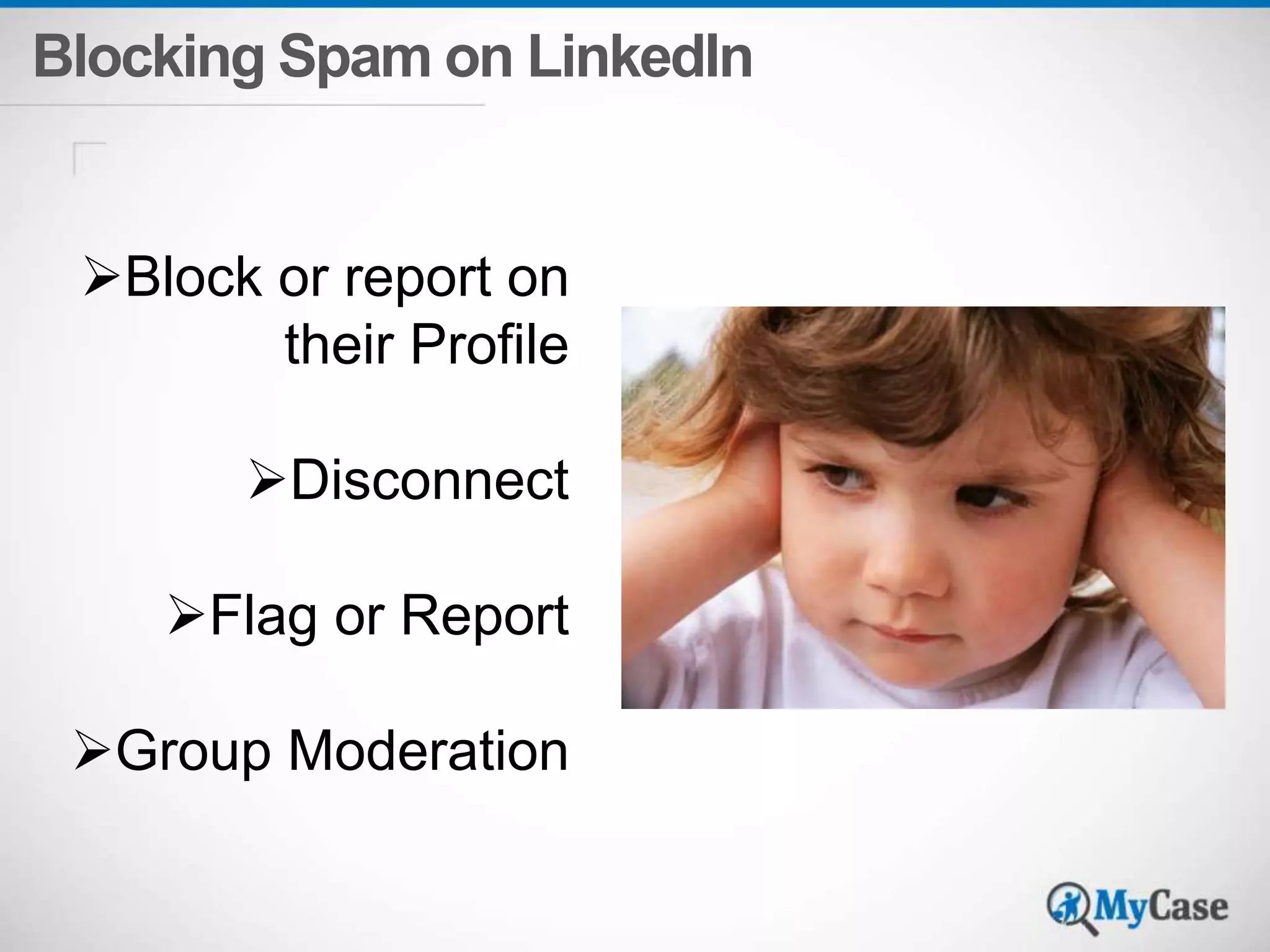 Blocking Spam on LinkedIn

➢Block or report on their Profile

➢Disconnect

➢Flag or Report

➢Group Moderation

MyCase